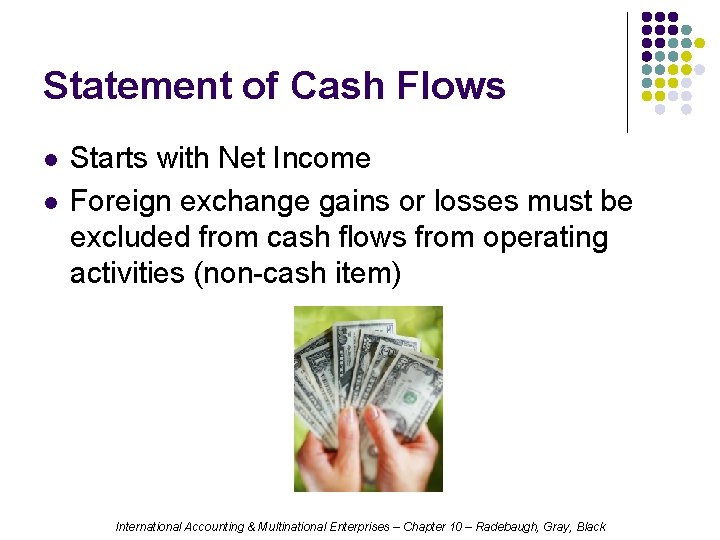 Statement of Cash Flows

- Starts with Net Income
- Foreign exchange gains or losses must be excluded from cash flows from operating activities (non-cash item)

International Accounting & Multinational Enterprises – Chapter 10 – Radebaugh, Gray, Black